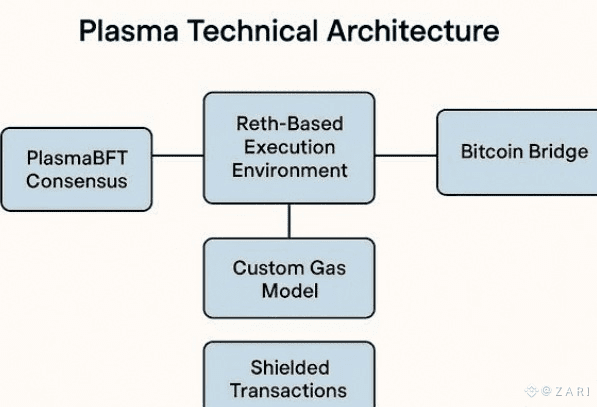 Plasma Technical Architecture

PlasmaBFT Consensus

Reth-Based Execution Environment

Bitcoin Bridge

Custom Gas Model

Shielded Transactions

@ZARI